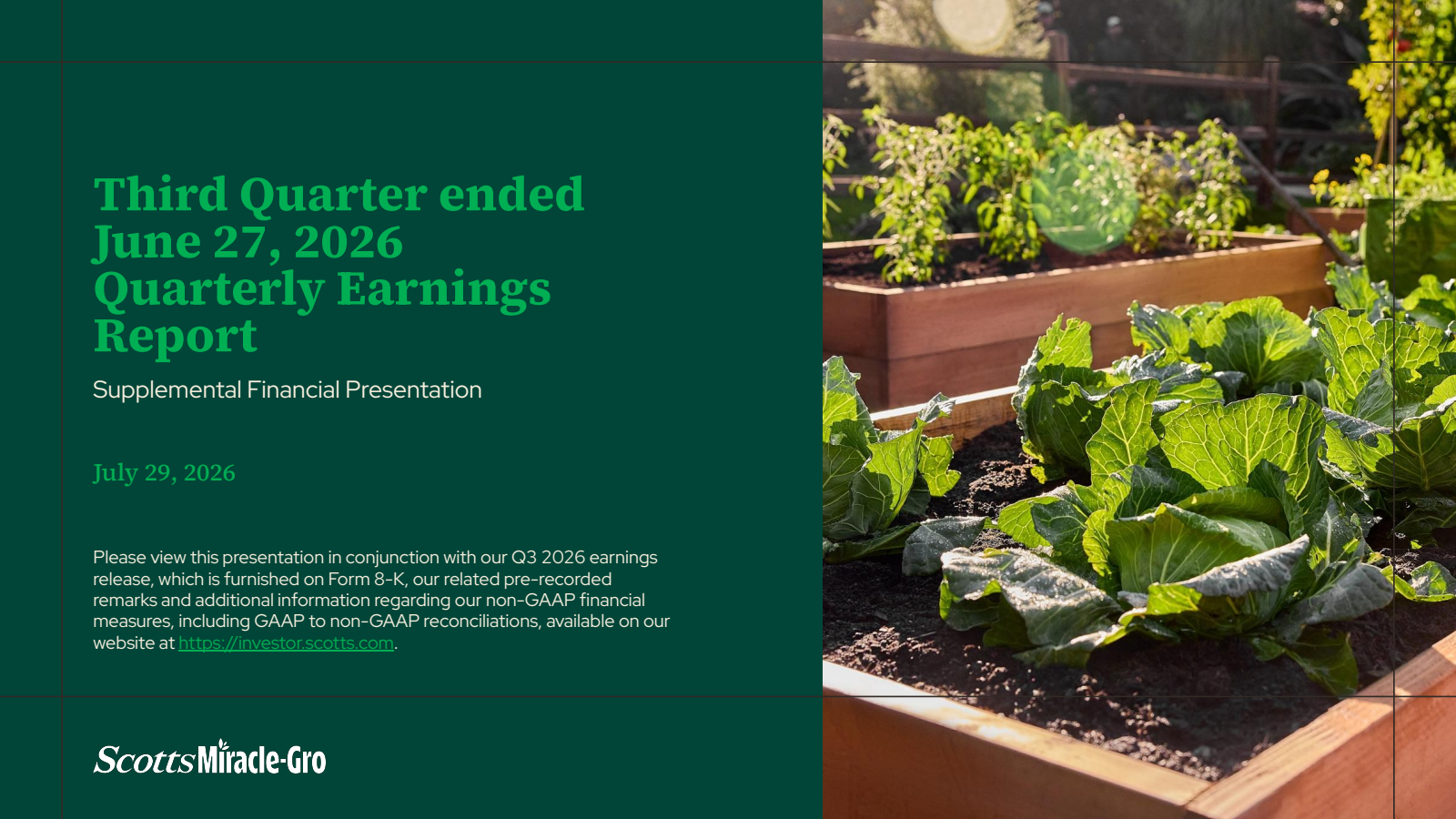 Third Quarter ended June 27, 2026 Quarterly Earnings Report

Supplemental Financial Presentation

July 29, 2026

Please view this presentation in conjunction with our Q3 2026 earnings release, which is furnished on Form 8-K, our related pre-recorded remarks and additional information regarding our non-GAAP financial measures, including GAAP to non-GAAP reconciliations, available on our website at https://investor.scotts.com.

ScottsMiracle-Gro